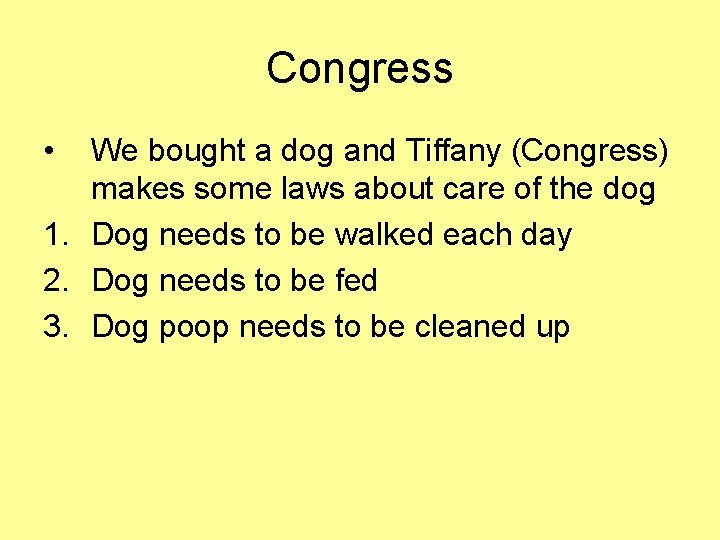 Congress

• We bought a dog and Tiffany (Congress) makes some laws about care of the dog
1. Dog needs to be walked each day
2. Dog needs to be fed
3. Dog poop needs to be cleaned up